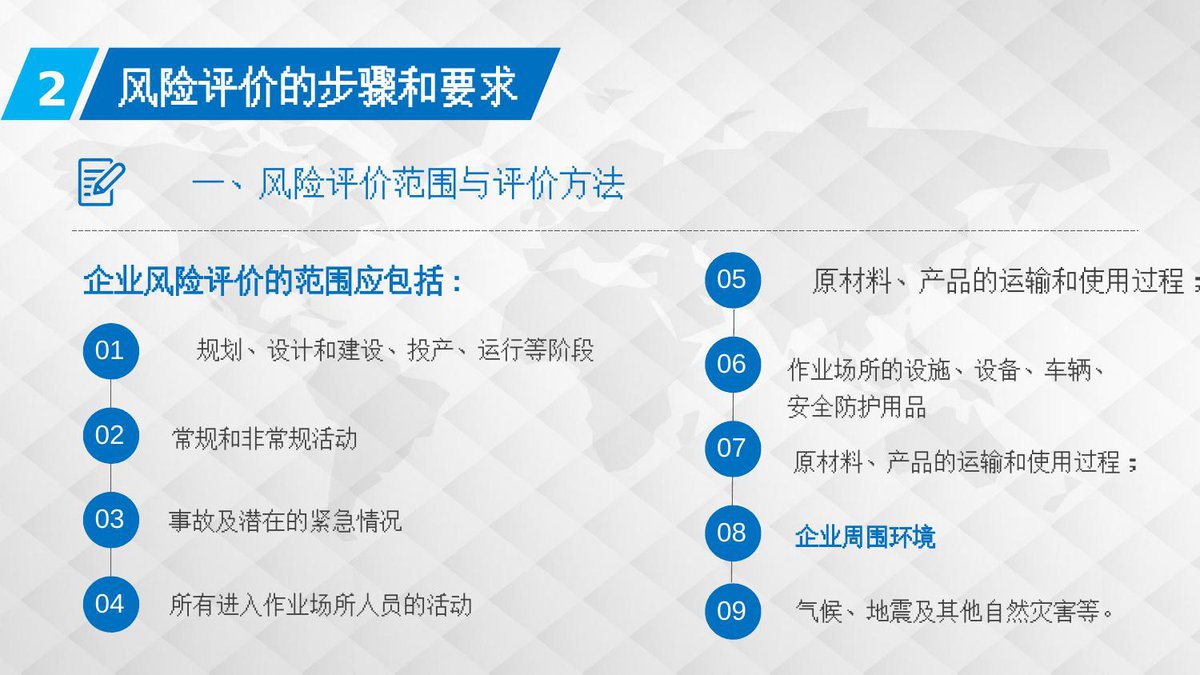 2 风险评价的步骤和要求

一、风险评价范围与评价方法

企业风险评价的范围应包括：

01 规划、设计和建设、投产、运行等阶段

02 常规和非常规活动

03 事故及潜在的紧急情况

04 所有进入作业场所人员的活动

05 原材料、产品的运输和使用过程；

06 作业场所的设施、设备、车辆、安全防护用品

07 原材料、产品的运输和使用过程；

08 企业周围环境

09 气候、地震及其他自然灾害等。